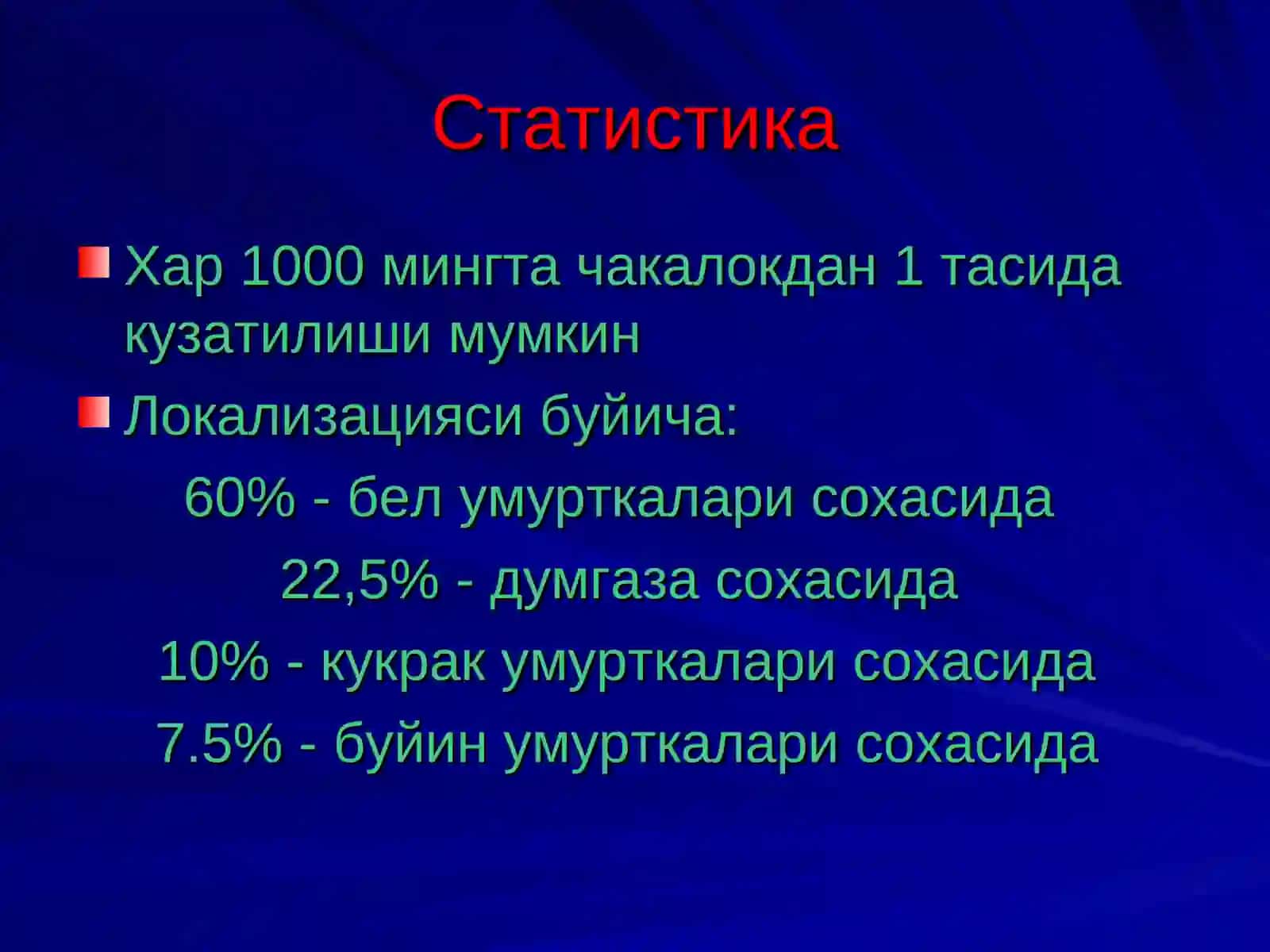 Статистика

Хар 1000 мингта чакалокдан 1 тасида кузатилиши мумкин

Локализацияси буйича:

60% - бел умурткалари сохасида

22,5% - думгаза сохасида

10% - кукрак умурткалари сохасида

7.5% - буйин умурткалари сохасида